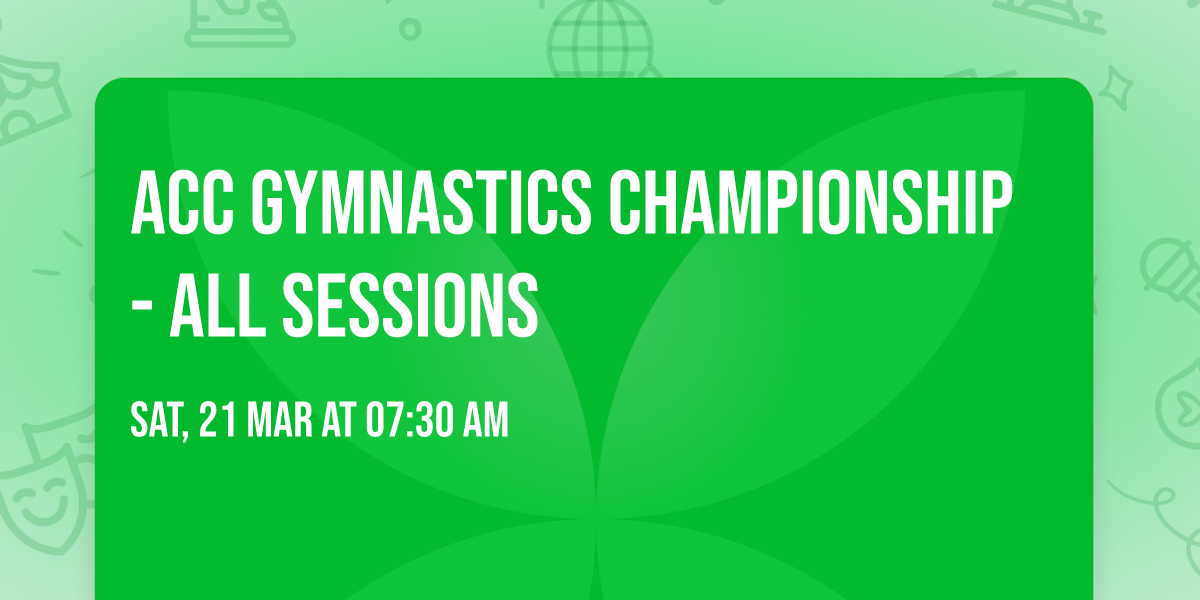 ACC GYMNASTICS CHAMPIONSHIP - ALL SESSIONS

SAT, 21 MAR AT 07:30 AM